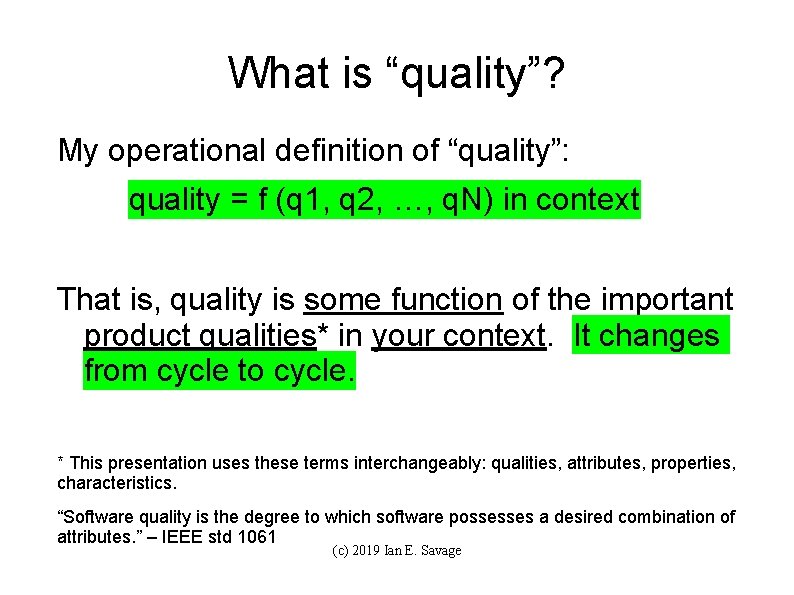 What is “quality”?

My operational definition of “quality”:

quality = f (q1, q2, …, qN) in context

That is, quality is some function of the important product qualities* in your context. It changes from cycle to cycle.

* This presentation uses these terms interchangeably: qualities, attributes, properties, characteristics.

“Software quality is the degree to which software possesses a desired combination of attributes.” – IEEE std 1061

(c) 2019 Ian E. Savage